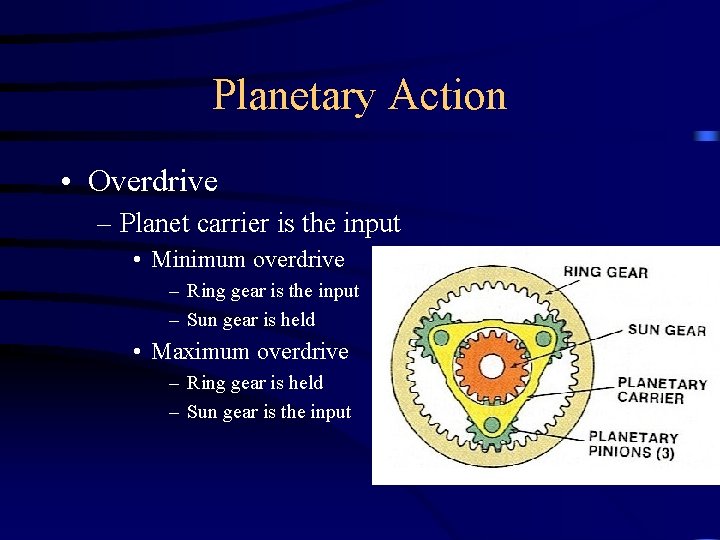 Planetary Action

• Overdrive
– Planet carrier is the input
• Minimum overdrive
– Ring gear is the input
– Sun gear is held
• Maximum overdrive
– Ring gear is held
– Sun gear is the input

RING GEAR
SUN GEAR
PLANETARY CARRIER
PLANETARY PINIONS (3)